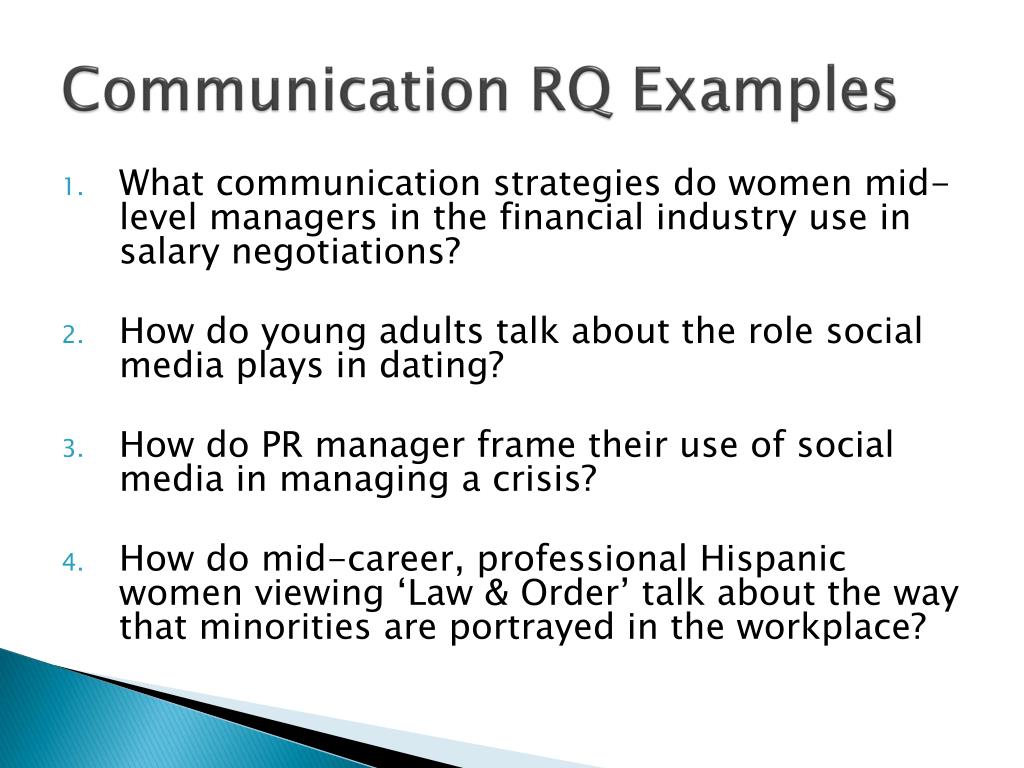 Communication RQ Examples

1. What communication strategies do women mid-level managers in the financial industry use in salary negotiations?

2. How do young adults talk about the role social media plays in dating?

3. How do PR manager frame their use of social media in managing a crisis?

4. How do mid-career, professional Hispanic women viewing ‘Law & Order’ talk about the way that minorities are portrayed in the workplace?